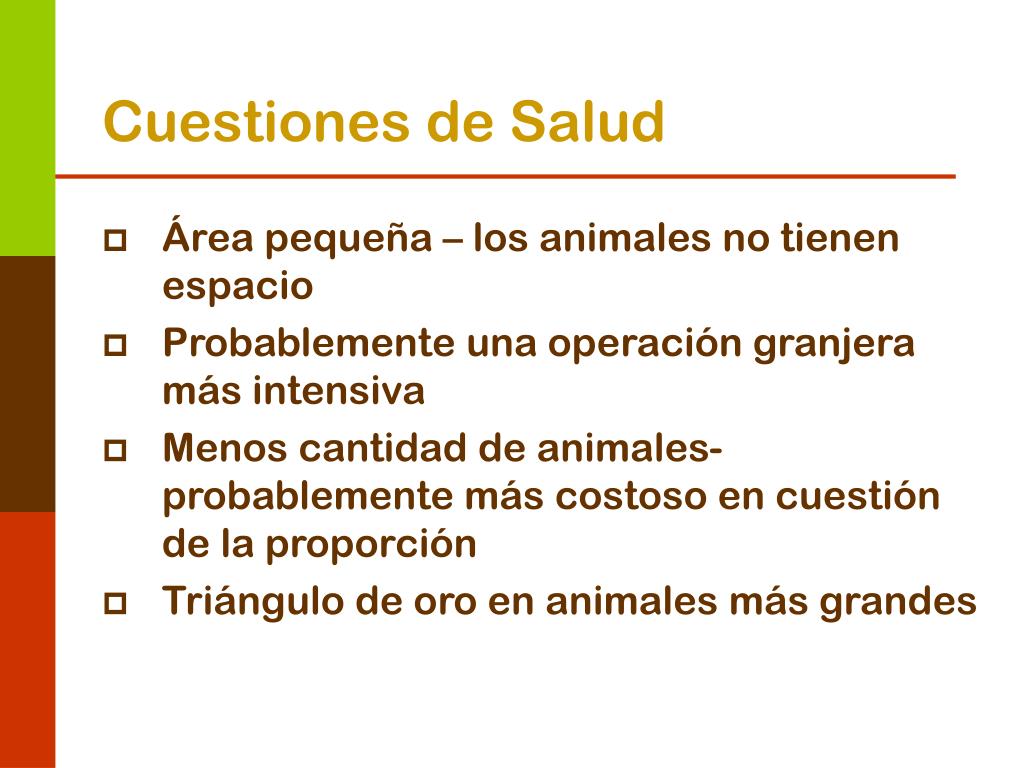 Cuestiones de Salud

Área pequeña – los animales no tienen espacio

Probablemente una operación granjera más intensiva

Menos cantidad de animales- probablemente más costoso en cuestión de la proporción

Triángulo de oro en animales más grandes